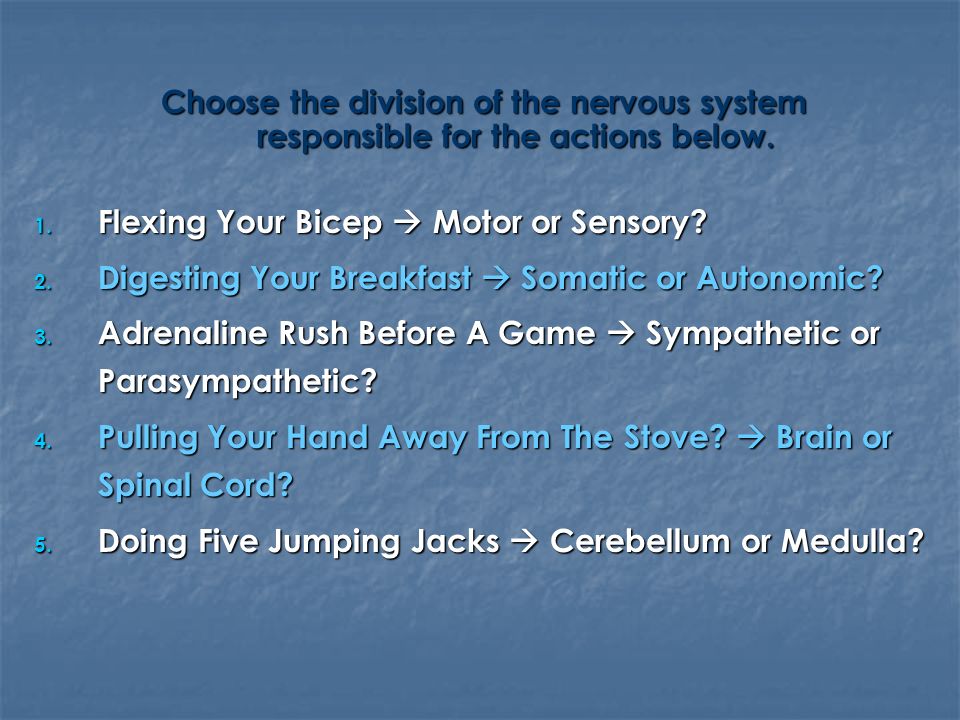 Choose the division of the nervous system responsible for the actions below.

1. Flexing Your Bicep → Motor or Sensory?
2. Digesting Your Breakfast → Somatic or Autonomic?
3. Adrenaline Rush Before A Game → Sympathetic or Parasympathetic?
4. Pulling Your Hand Away From The Stove? → Brain or Spinal Cord?
5. Doing Five Jumping Jacks → Cerebellum or Medulla?